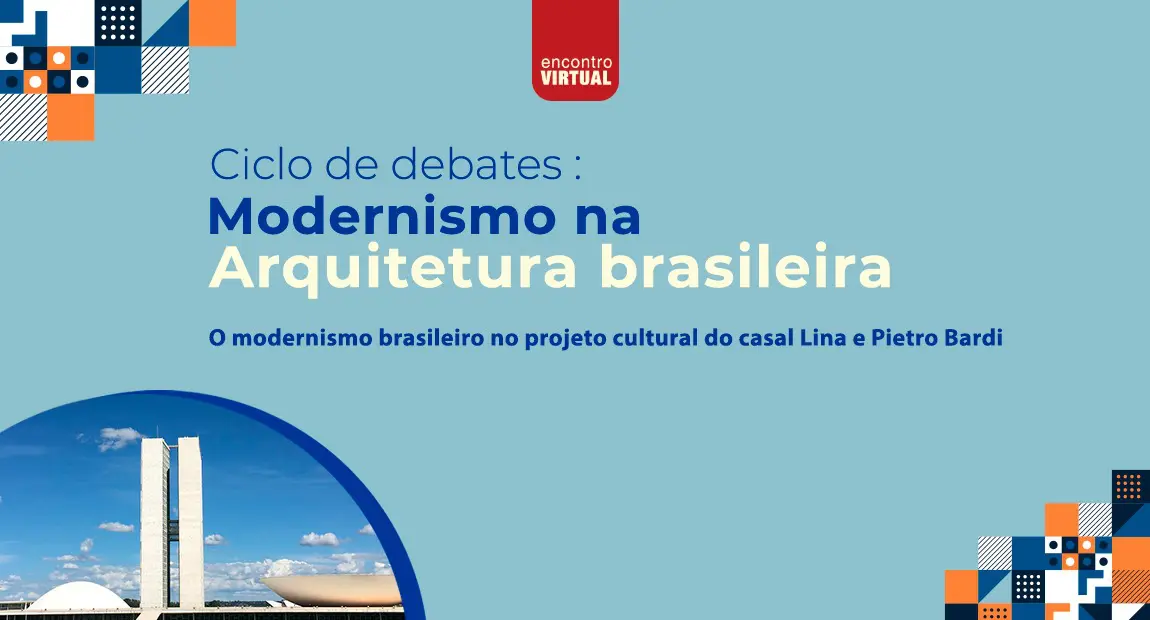 encontro
VIRTUAL

Ciclo de debates :
Modernismo na
Arquitetura brasileira

O modernismo brasileiro no projeto cultural do casal Lina e Pietro Bardi